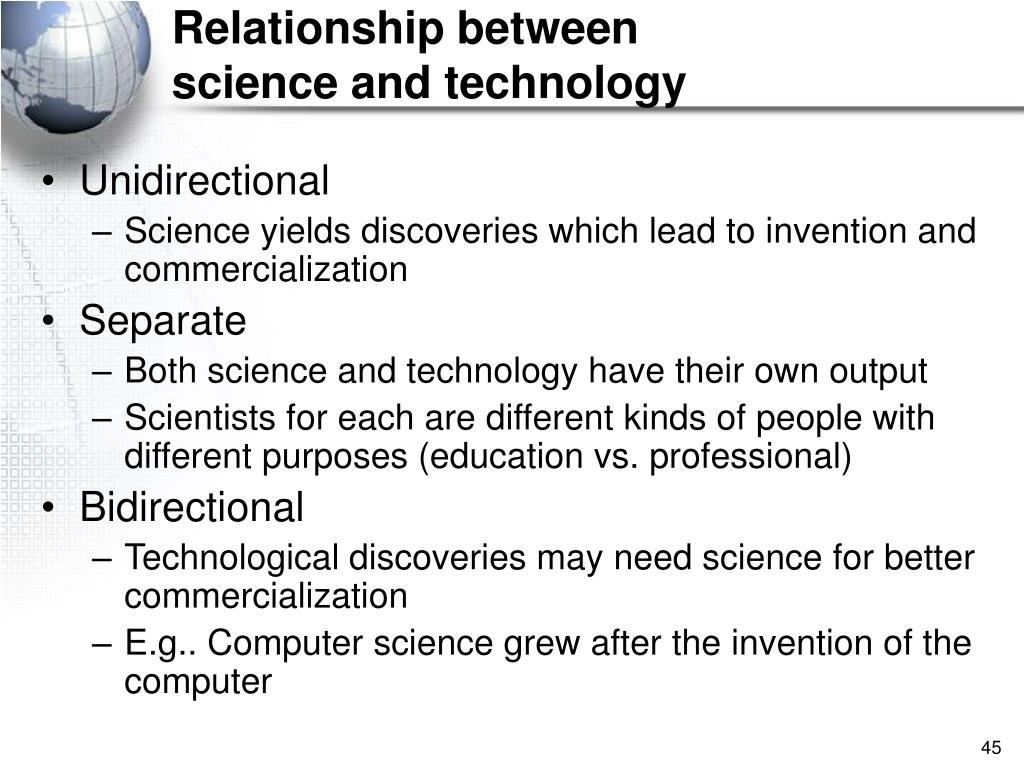 Relationship between science and technology

• Unidirectional
– Science yields discoveries which lead to invention and commercialization
• Separate
– Both science and technology have their own output
– Scientists for each are different kinds of people with different purposes (education vs. professional)
• Bidirectional
– Technological discoveries may need science for better commercialization
– E.g.. Computer science grew after the invention of the computer

45